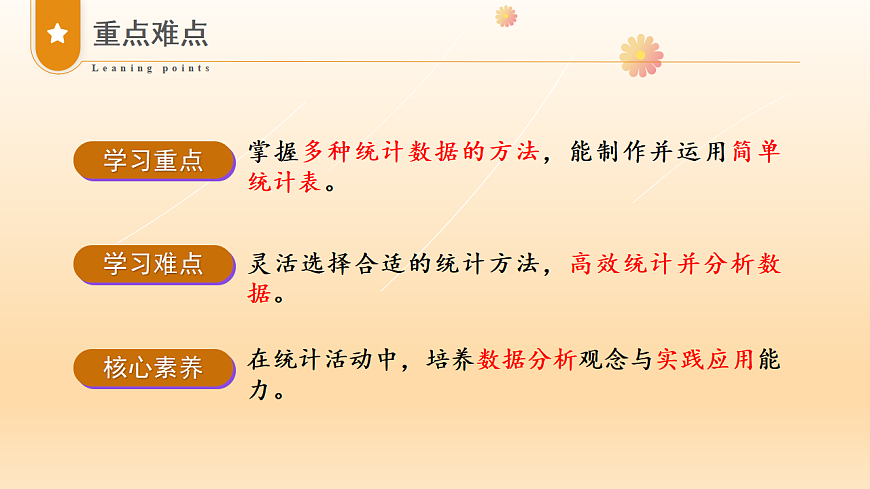 重点难点

Leaning points

学习重点

掌握多种统计数据的方法，能制作并运用简单统计表。

学习难点

灵活选择合适的统计方法，高效统计并分析数据。

核心素养

在统计活动中，培养数据分析观念与实践应用能力。